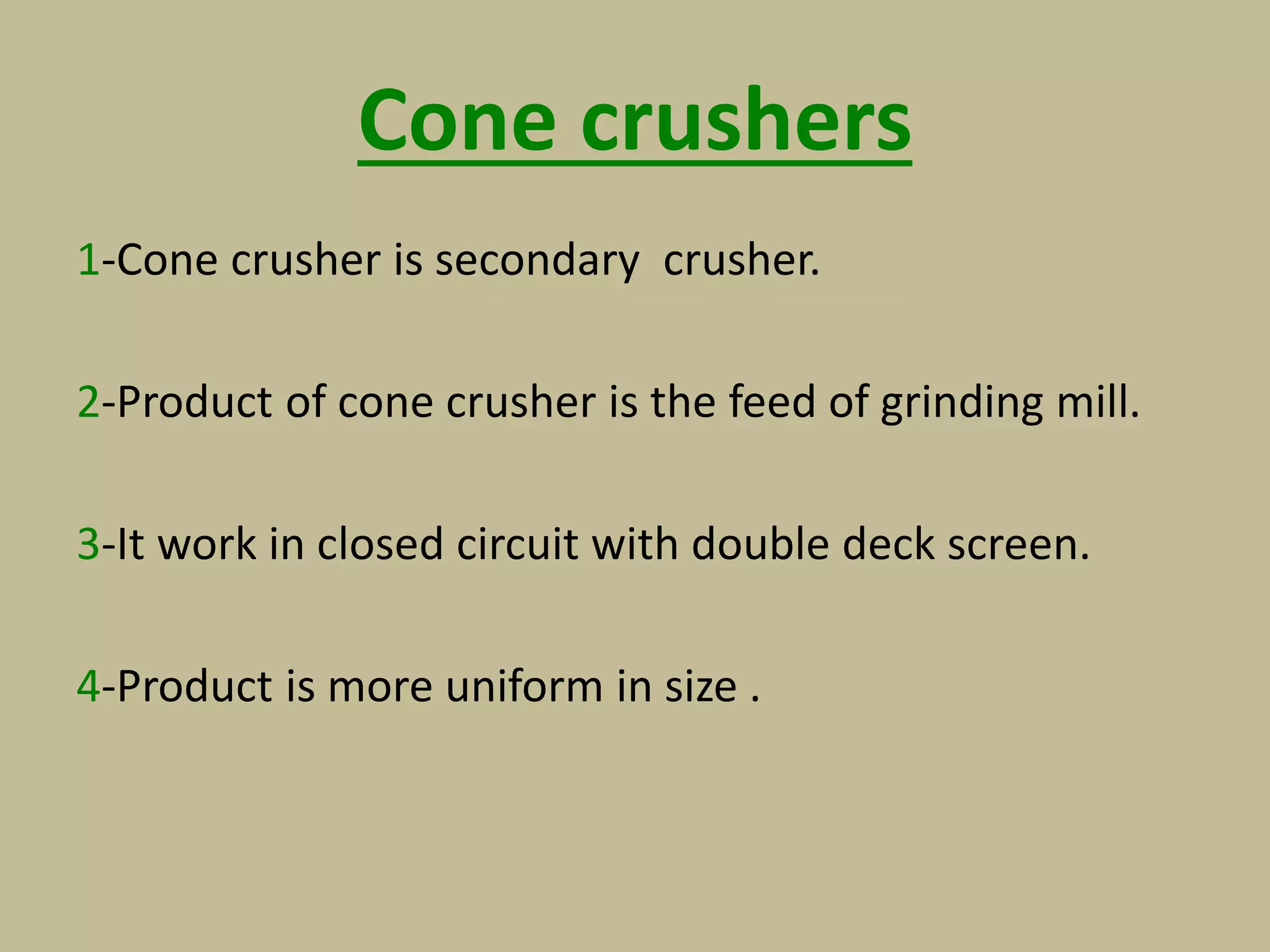 Cone crushers

1-Cone crusher is secondary  crusher.

2-Product of cone crusher is the feed of grinding mill.

3-It work in closed circuit with double deck screen.

4-Product is more uniform in size .